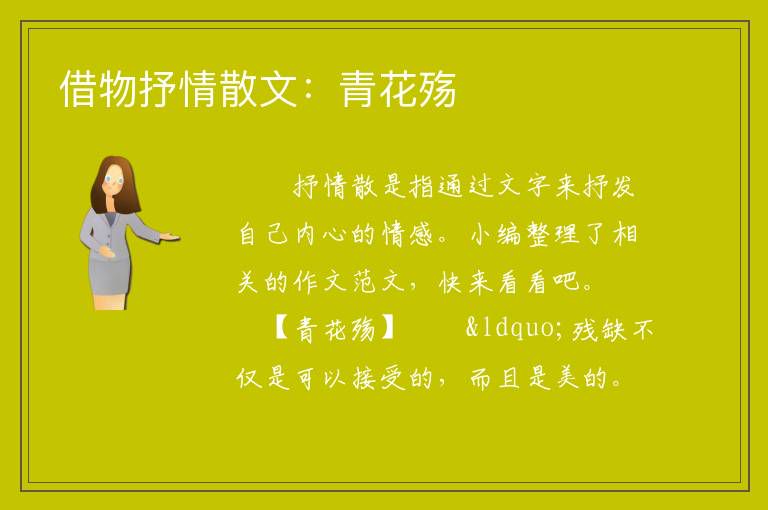 借物抒情散文：青花殇

抒情散是指通过文字来抒发自己内心的情感。小编整理了相关的作文范文，快来看看吧。

【青花殇】 &ldquo;残缺不仅是可以接受的，而且是美的。